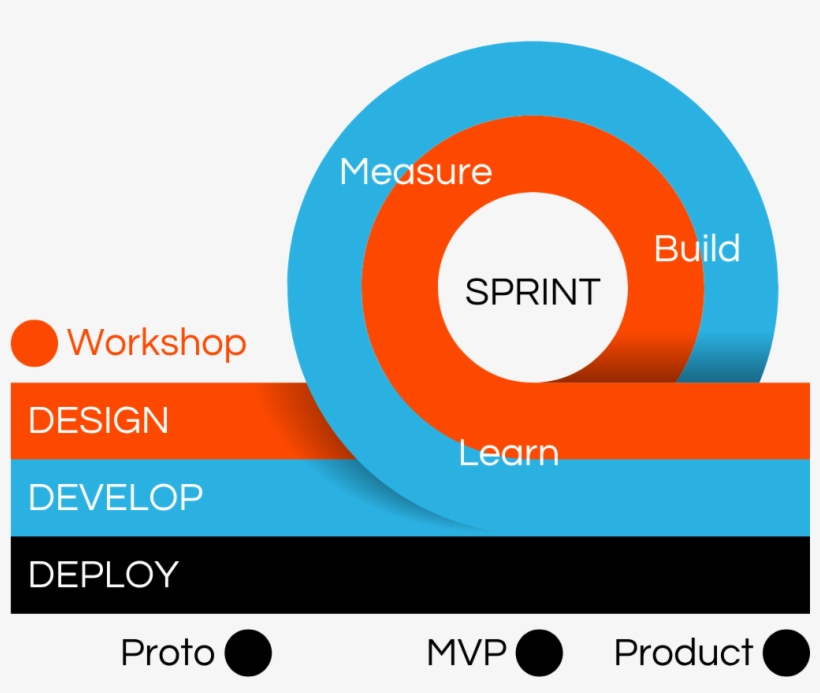 Measure
Build
SPRINT
Workshop
DESIGN
Learn
DEVELOP
DEPLOY
Proto
MVP
Product